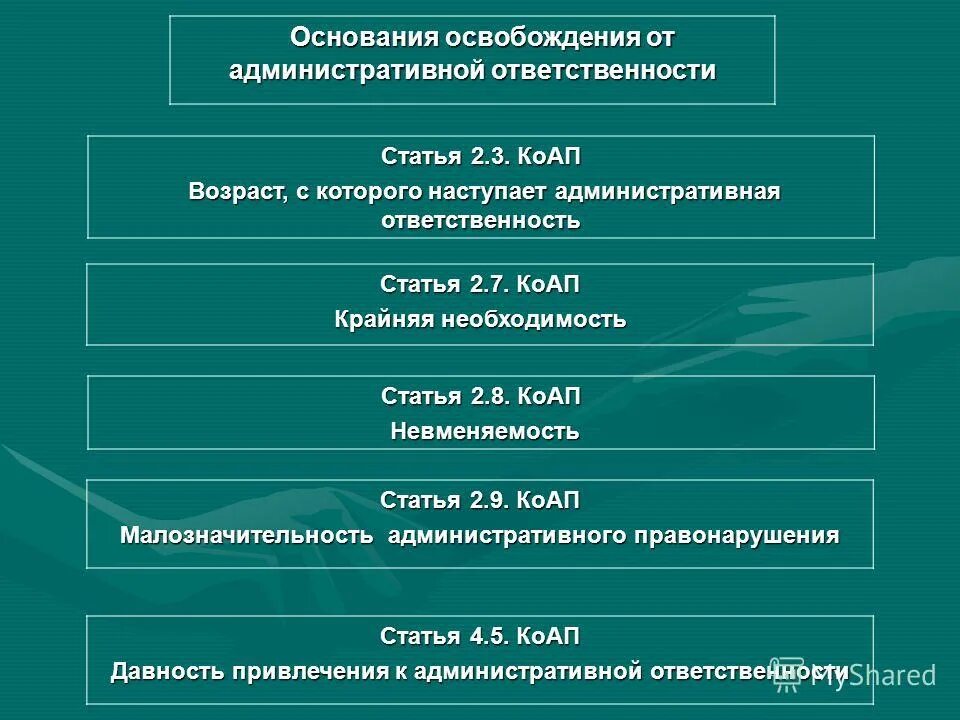 Основания освобождения от административной ответственности

Статья 2.3. КоАП

Возраст, с которого наступает административная ответственность

Статья 2.7. КоАП

Крайняя необходимость

Статья 2.8. КоАП

Невменяемость

Статья 2.9. КоАП

Малозначительность административного правонарушения

Статья 4.5. КоАП

Давность привлечения к административной ответственности

MyShared